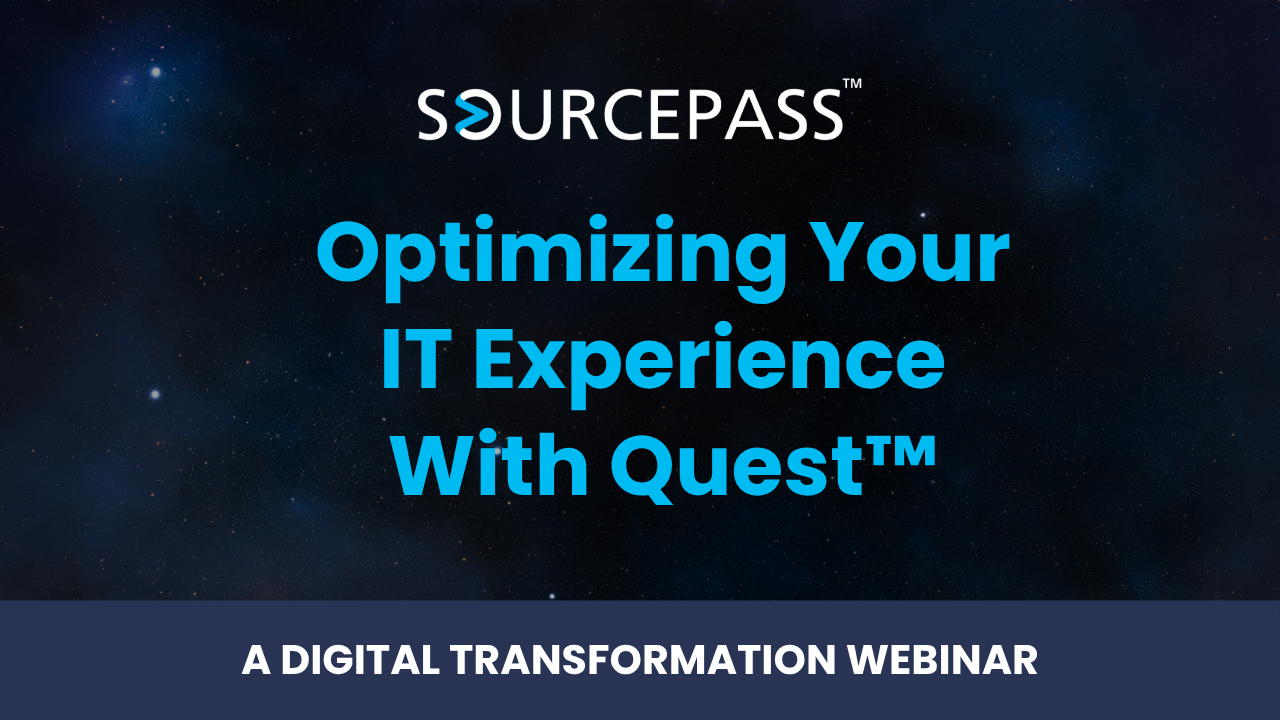 SOURCEPASS™

Optimizing Your IT Experience With Quest™

A DIGITAL TRANSFORMATION WEBINAR